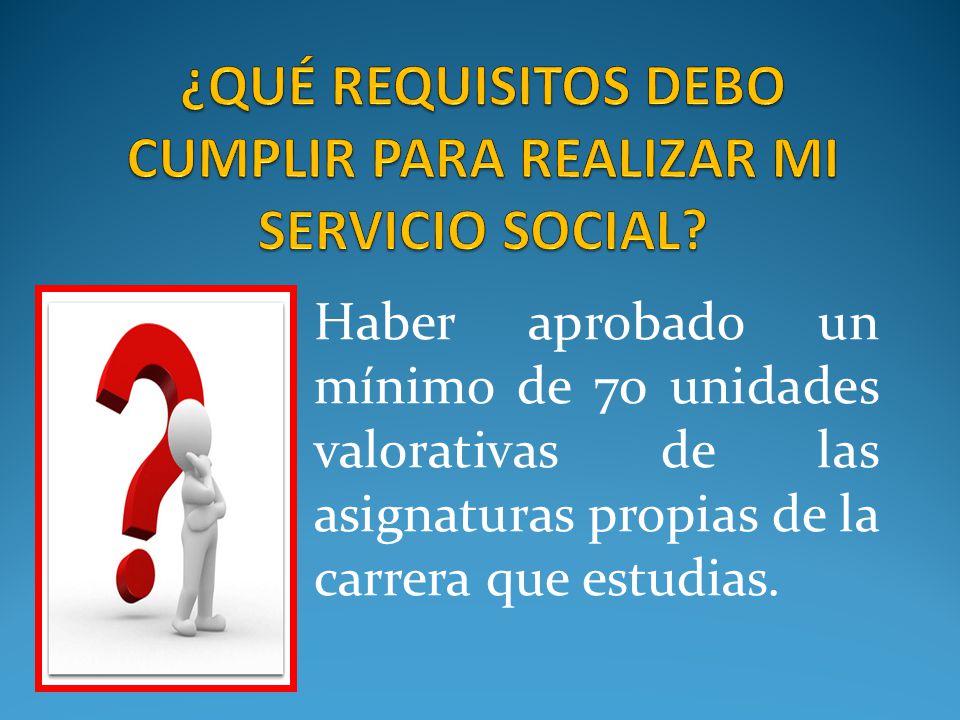 ¿QUÉ REQUISITOS DEBO CUMPLIR PARA REALIZAR MI SERVICIO SOCIAL?

Haber aprobado un mínimo de 70 unidades valorativas de las asignaturas propias de la carrera que estudias.